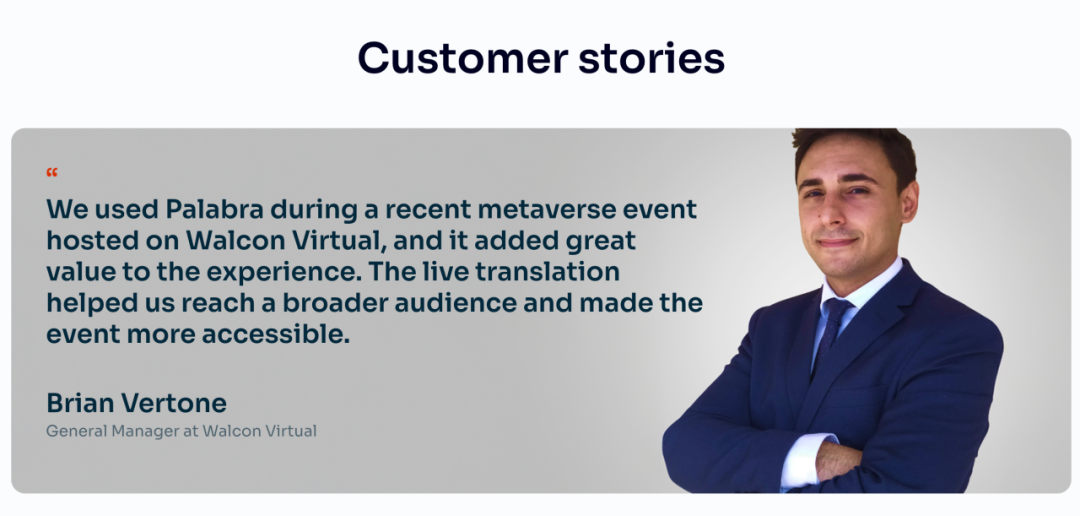 Customer stories

“

We used Palabra during a recent metaverse event hosted on Walcon Virtual, and it added great value to the experience. The live translation helped us reach a broader audience and made the event more accessible.

Brian Vertone

General Manager at Walcon Virtual